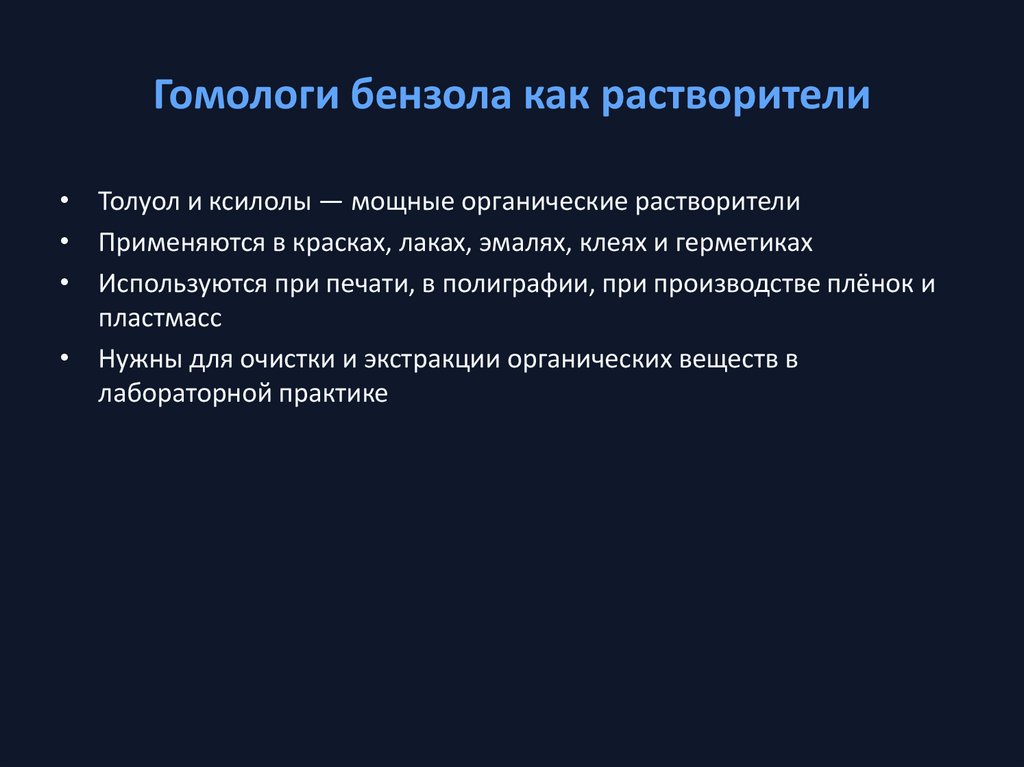 Гомологи бензола как растворители

• Толуол и ксилолы — мощные органические растворители
• Применяются в красках, лаках, эмалях, клеях и герметиках
• Используются при печати, в полиграфии, при производстве плёнок и пластмасс
• Нужны для очистки и экстракции органических веществ в лабораторной практике